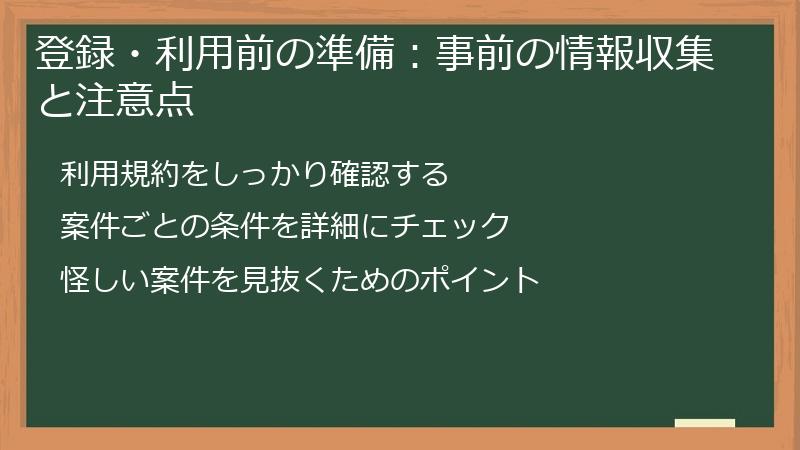 登録・利用前の準備：事前の情報収集と注意点

利用規約をしっかり確認する

案件ごとの条件を詳細にチェック

怪しい案件を見抜くためのポイント